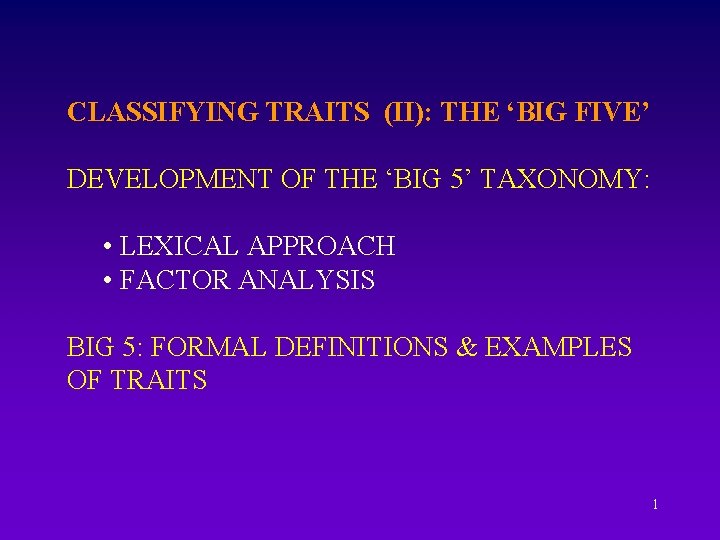 CLASSIFYING TRAITS (II): THE ‘BIG FIVE’

DEVELOPMENT OF THE ‘BIG 5’ TAXONOMY:

• LEXICAL APPROACH
• FACTOR ANALYSIS

BIG 5: FORMAL DEFINITIONS & EXAMPLES OF TRAITS

1